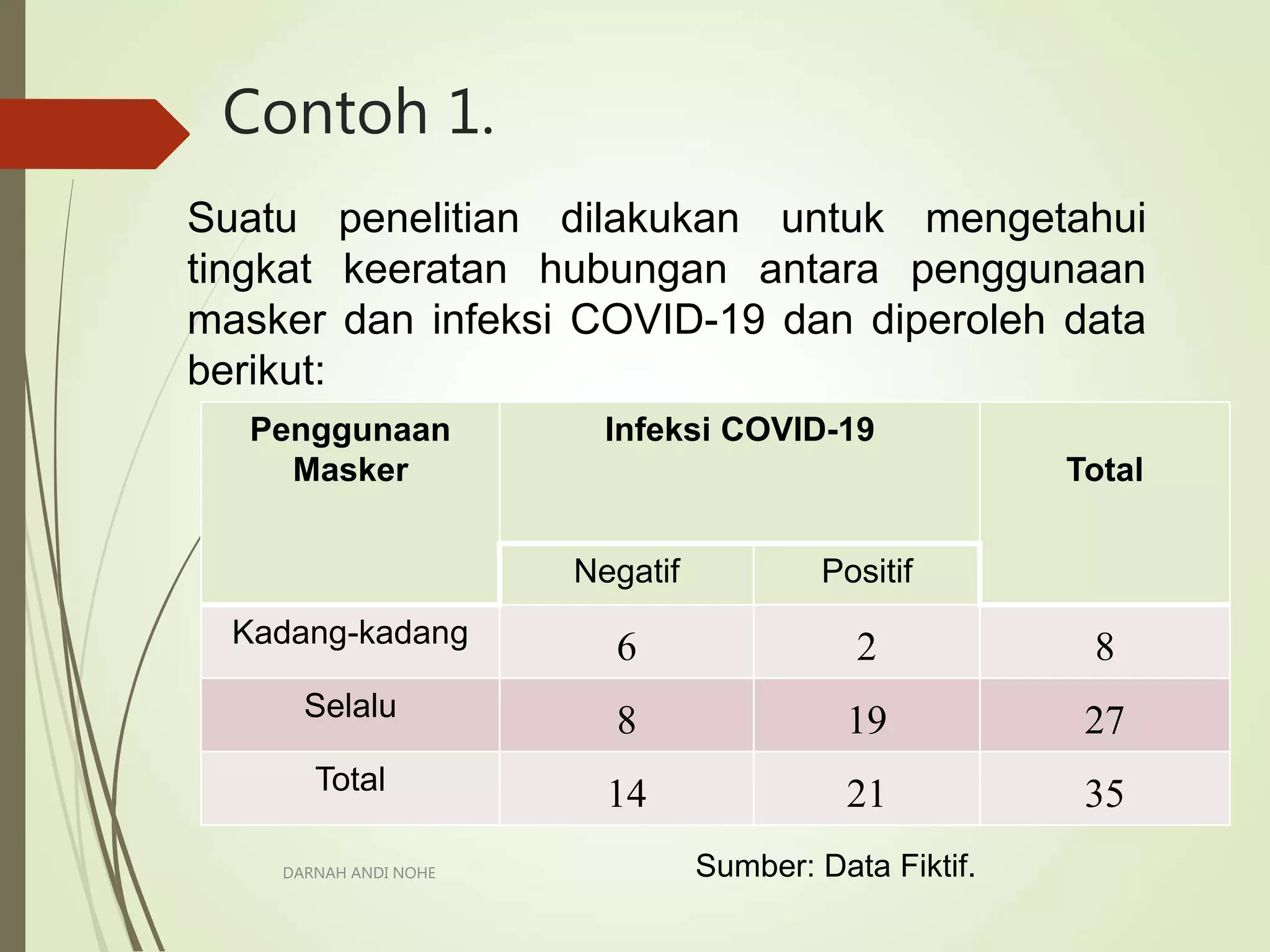 Contoh 1.

Suatu penelitian dilakukan untuk mengetahui tingkat keeratan hubungan antara penggunaan masker dan infeksi COVID-19 dan diperoleh data berikut:

| Penggunaan Masker | Infeksi COVID-19 | | Total |
|---|---|---|---|
| | Negatif | Positif | |
| Kadang-kadang | 6 | 2 | 8 |
| Selalu | 8 | 19 | 27 |
| Total | 14 | 21 | 35 |

DARNAH ANDI NOHE

Sumber: Data Fiktif.